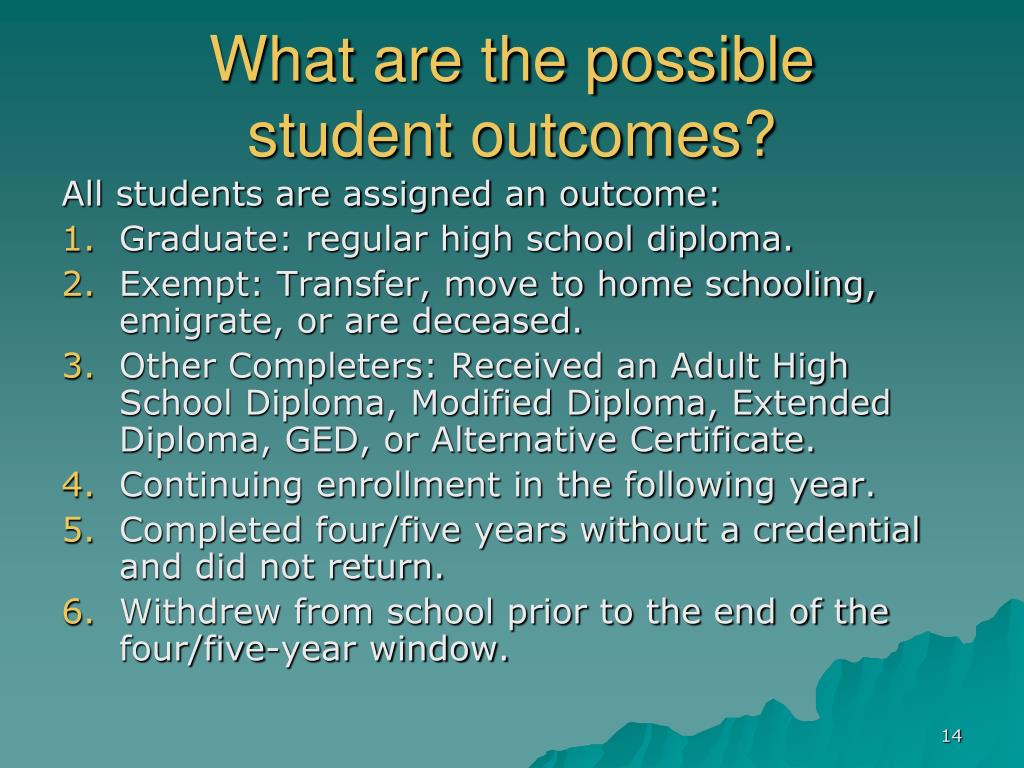 What are the possible student outcomes?

All students are assigned an outcome:
1. Graduate: regular high school diploma.
2. Exempt: Transfer, move to home schooling, emigrate, or are deceased.
3. Other Completers: Received an Adult High School Diploma, Modified Diploma, Extended Diploma, GED, or Alternative Certificate.
4. Continuing enrollment in the following year.
5. Completed four/five years without a credential and did not return.
6. Withdrew from school prior to the end of the four/five-year window.

14